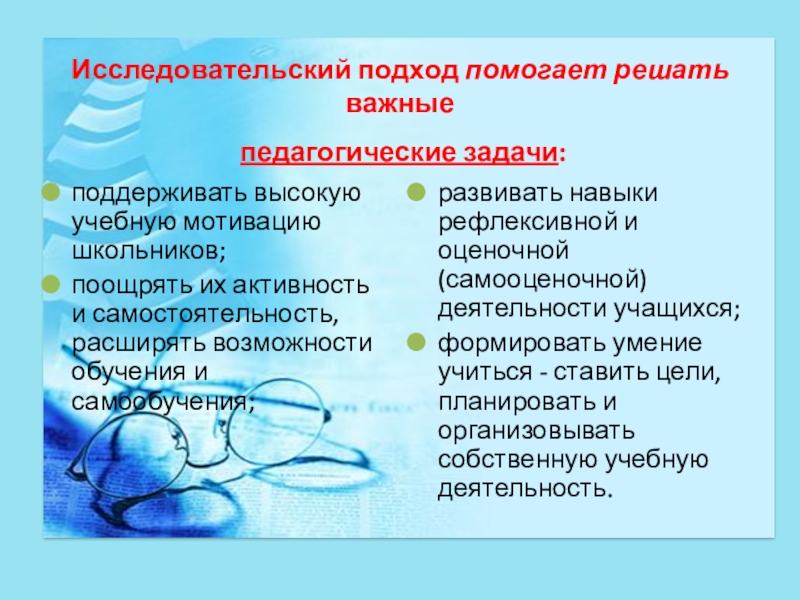 Исследовательский подход помогает решать важные

педагогические задачи:

поддерживать высокую учебную мотивацию школьников;

поощрять их активность и самостоятельность, расширять возможности обучения и самообучения;

развивать навыки рефлексивной и оценочной (самооценочной) деятельности учащихся;

формировать умение учиться - ставить цели, планировать и организовывать собственную учебную деятельность.